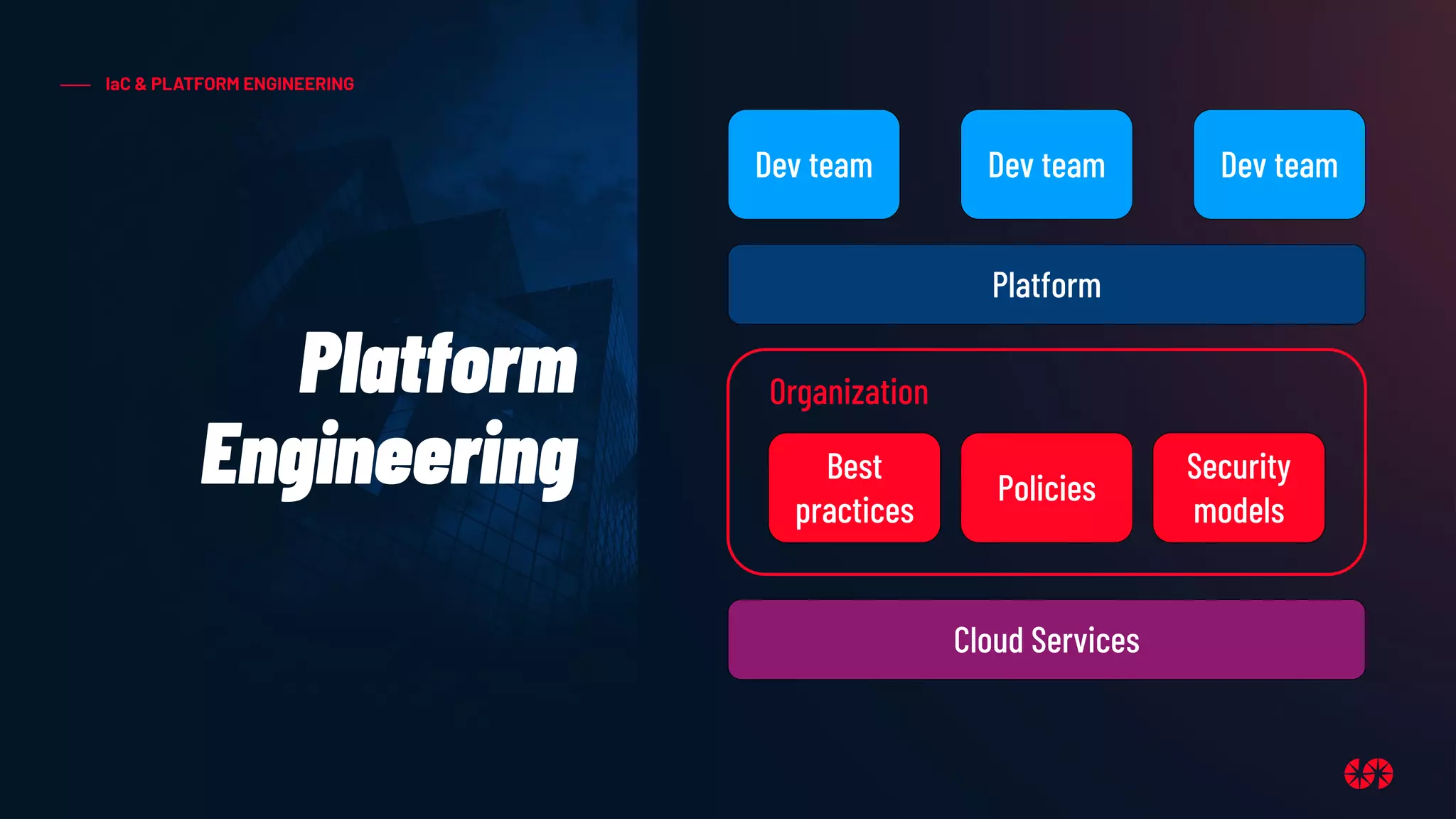 IaC & PLATFORM ENGINEERING

Platform Engineering

Dev team

Dev team

Dev team

Platform

Organization

Best practices

Policies

Security models

Cloud Services